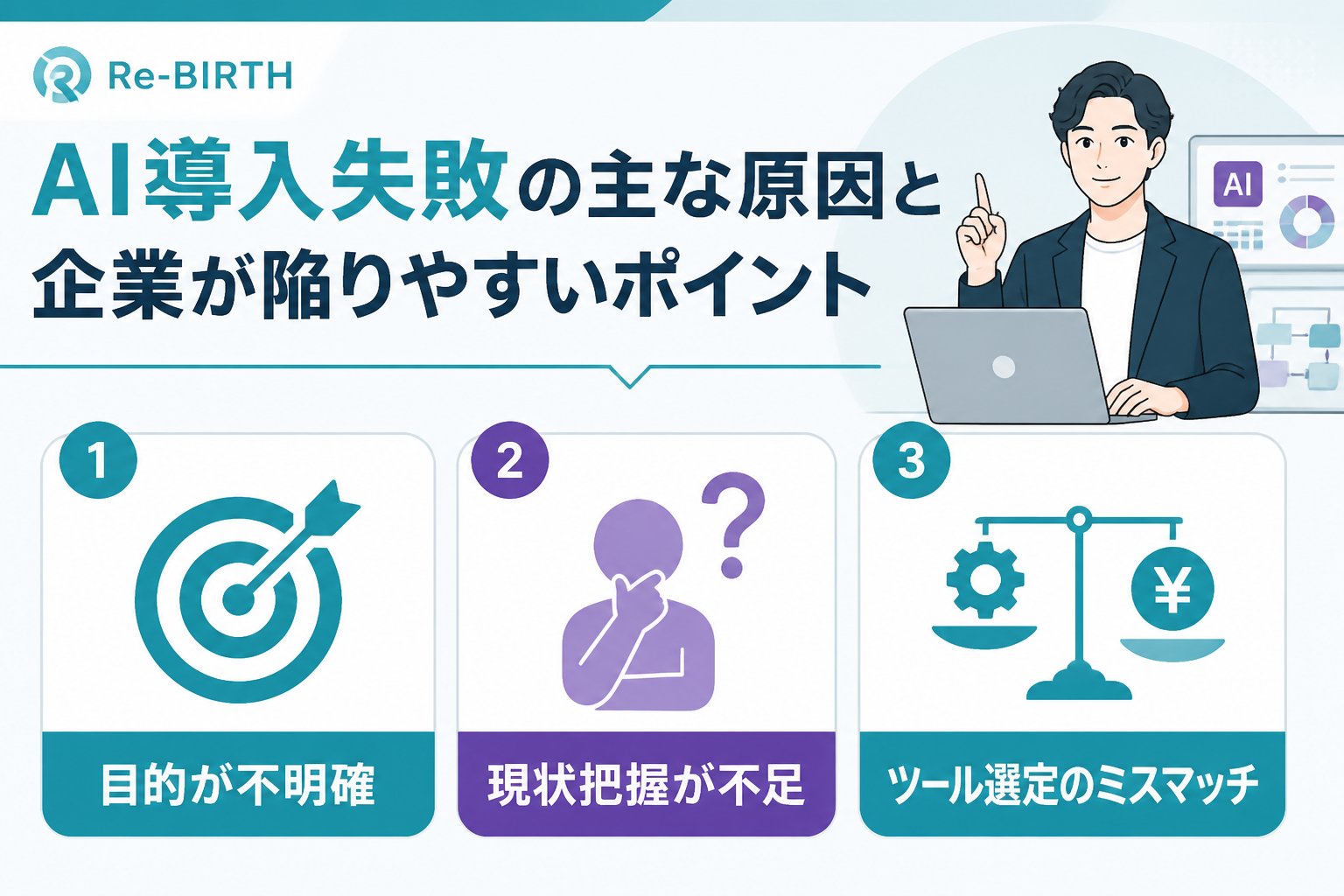 Re-BIRTH

AI導入失敗の主な原因と企業が陥りやすいポイント

AI

1
目的が不明確

2
?
現状把握が不足

3
¥
ツール選定のミスマッチ